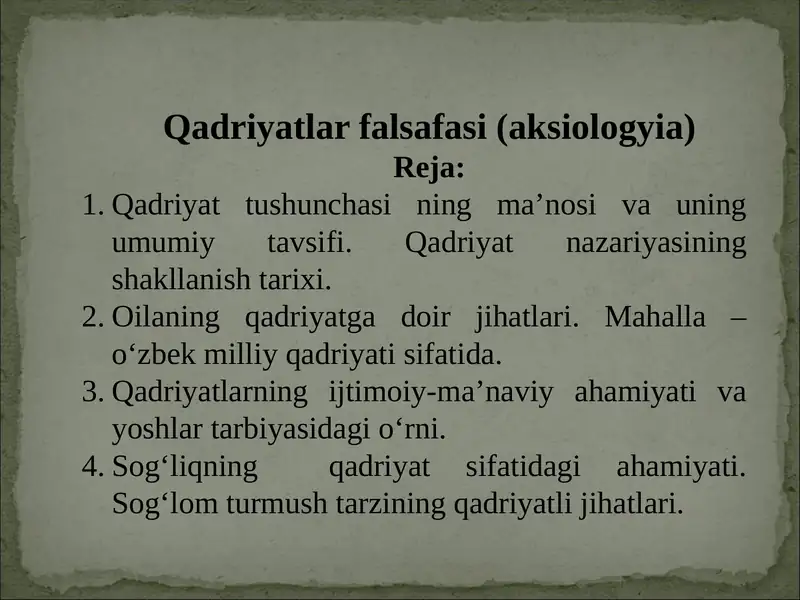 Qadriyatlar falsafasi (aksiologyia)
Reja:

1. Qadriyat tushunchasi ning ma’nosi va uning umumiy tavsifi. Qadriyat nazariyasining shakllanish tarixi.
2. Oilaning qadriyatga doir jihatlari. Mahalla – o‘zbek milliy qadriyati sifatida.
3. Qadriyatlarning ijtimoiy-ma’naviy ahamiyati va yoshlar tarbiyasidagi o‘rni.
4. Sog‘liqning qadriyat sifatidagi ahamiyati. Sog‘lom turmush tarzining qadriyatli jihatlari.